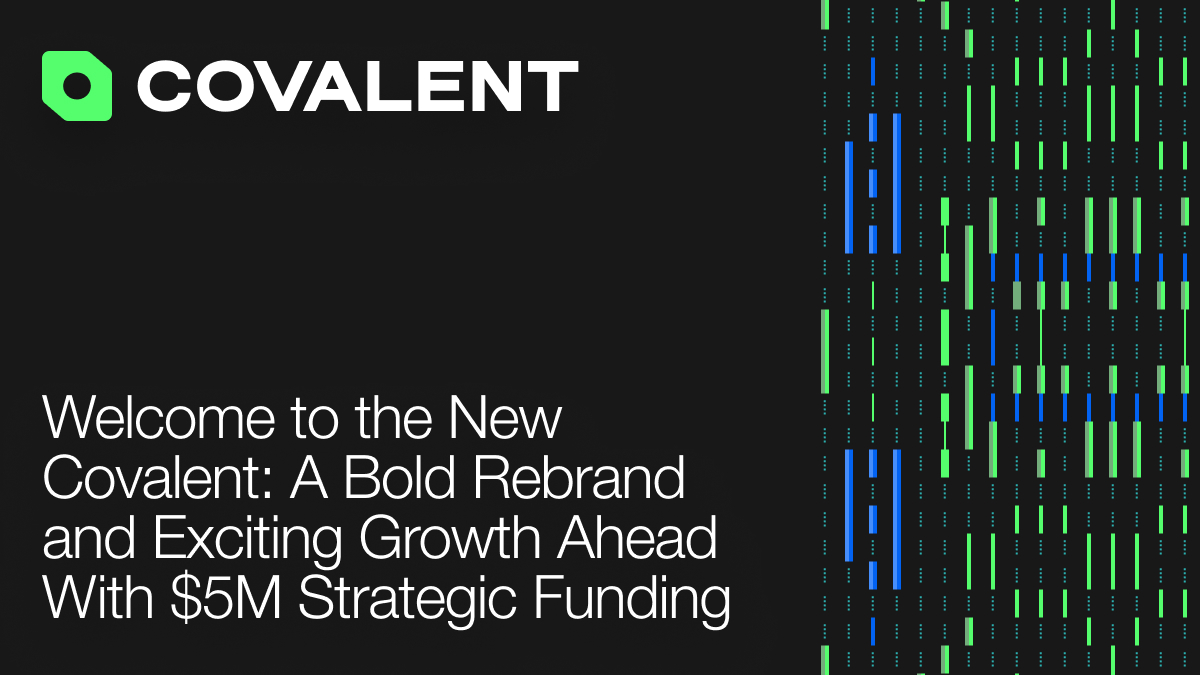 COVALENT

Welcome to the New Covalent: A Bold Rebrand and Exciting Growth Ahead With \$5M Strategic Funding